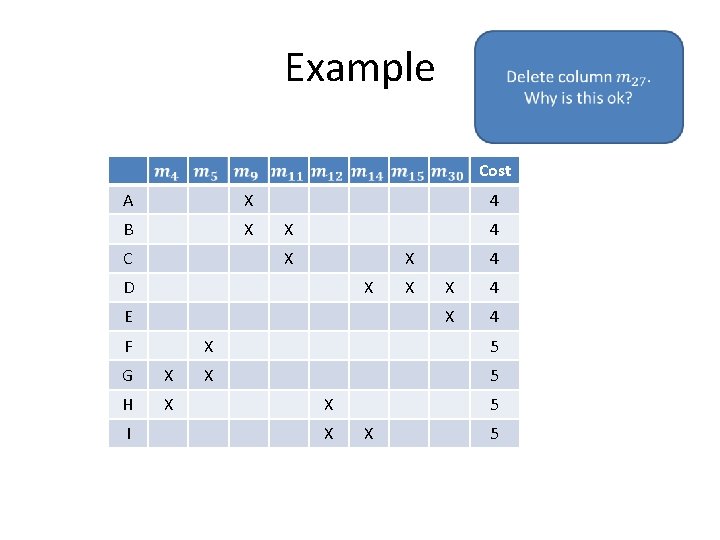 Example

Delete column $m_{27}$.
Why is this ok?

| | $m_4$ | $m_5$ | $m_9$ | $m_{11}$ | $m_{12}$ | $m_{14}$ | $m_{15}$ | $m_{30}$ | Cost |
|---|---|---|---|---|---|---|---|---|---|
| A | | | X | | | | | | 4 |
| B | | | X | X | | | | | 4 |
| C | | | | X | | | X | | 4 |
| D | | | | | | X | X | X | 4 |
| E | | | | | | | | X | 4 |
| F | | X | | | | | | | 5 |
| G | X | X | | | | | | | 5 |
| H | X | | | | X | | | | 5 |
| I | | | | | X | X | | | 5 |